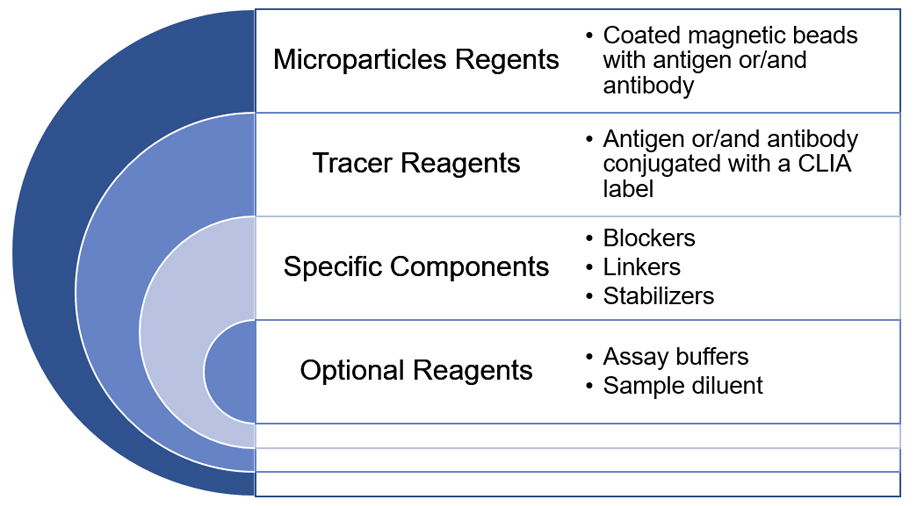 Microparticles Regents

• Coated magnetic beads with antigen or/and antibody

Tracer Reagents

• Antigen or/and antibody conjugated with a CLIA label

Specific Components

• Blockers
• Linkers
• Stabilizers

Optional Reagents

• Assay buffers
• Sample diluent